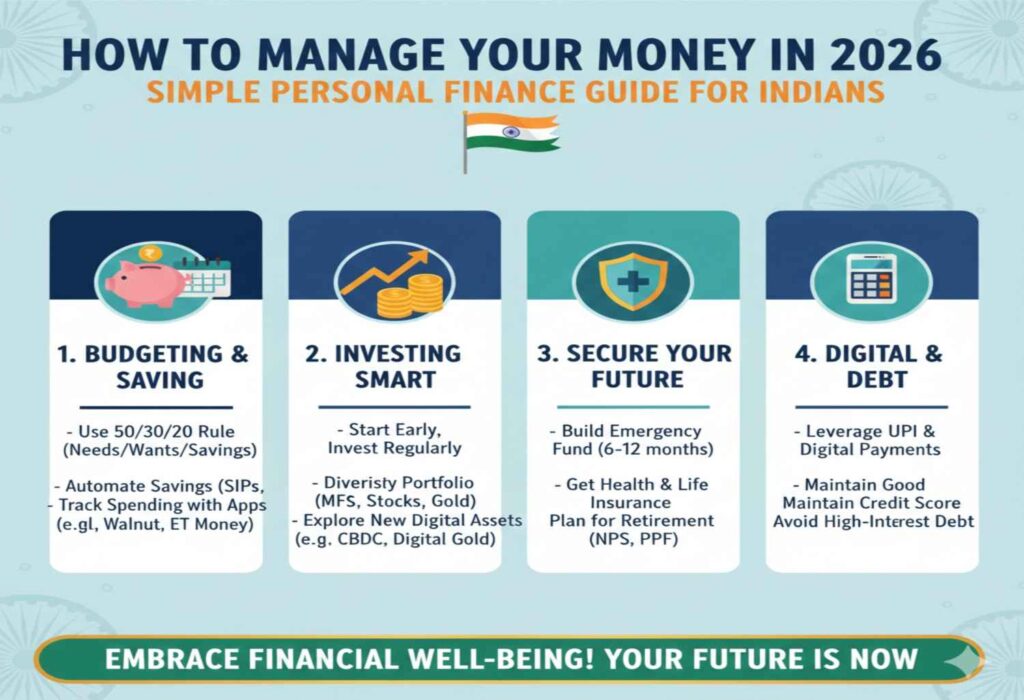 HOW TO MANAGE YOUR MONEY IN 2026

SIMPLE PERSONAL FINANCE GUIDE FOR INDIANS

1. BUDGETING & SAVING

- Use 50/30/20 Rule (Needs/Wants/Savings)

- Automate Savings (SIPs,
- Track Spending with Apps (e.gl, Walnut, ET Money)

2. INVESTING SMART

- Start Early, Invest Regularly

- Diveristy Portfolio (MFS, Stocks, Gold)
- Explore New Digital Assets (e.g. CBDC, Digital Gold)

3. SECURE YOUR FUTURE

- Build Emergency Fund (6-12 months)

- Get Health & Life Insurance
Plan for Retirement (NPS, PPF)

4. DIGITAL & DEBT

- Leverage UPI & Digital Payments

- Maintain Good
Maintain Credit Score
Avoid High-Interest Debt

EMBRACE FINANCIAL WELL-BEING! YOUR FUTURE IS NOW